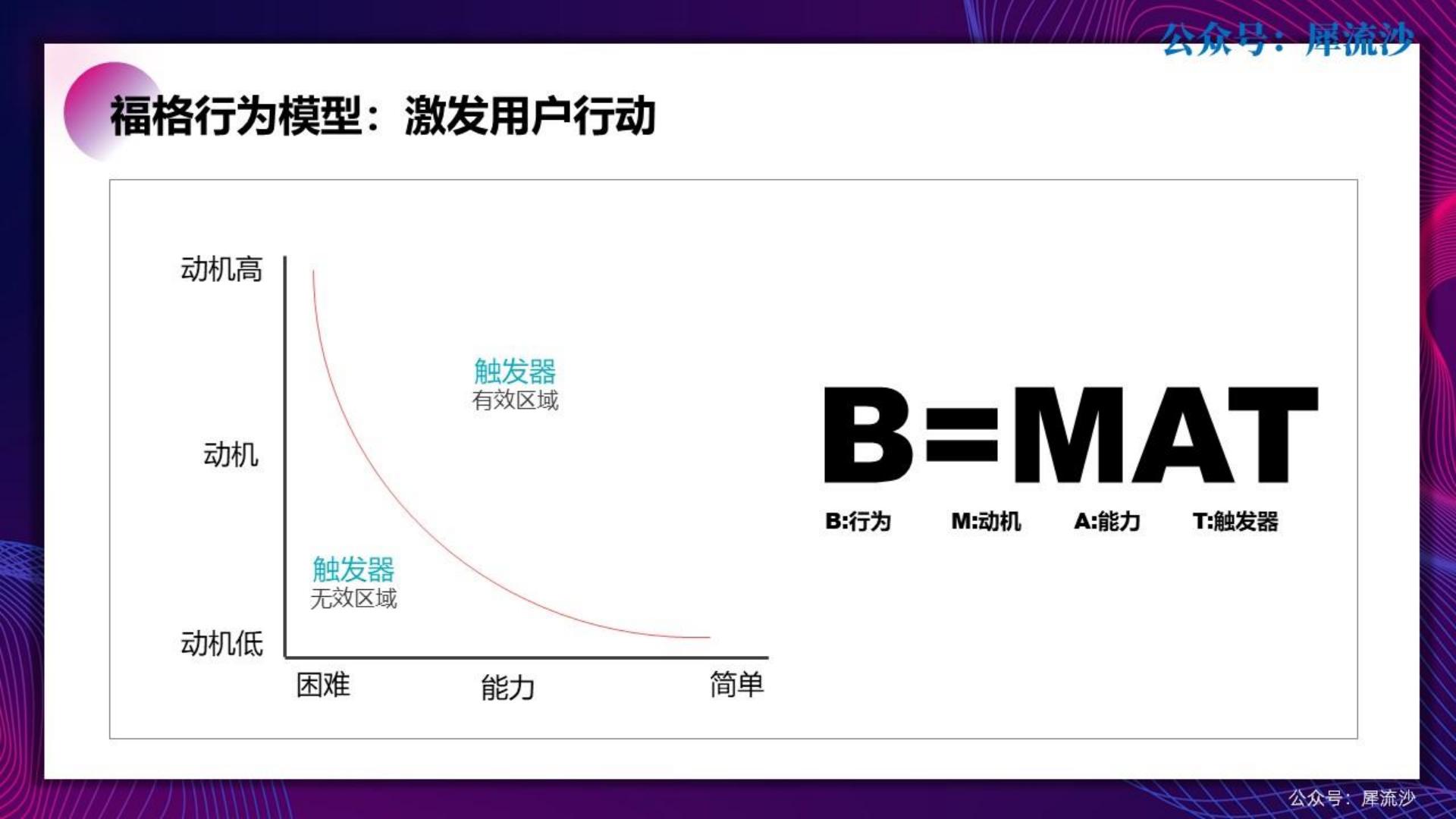 公众号：犀流沙

福格行为模型：激发用户行动

动机高

动机

动机低

触发器
有效区域

触发器
无效区域

困难　能力　简单

B=MAT

B:行为　M:动机　A:能力　T:触发器

公众号：犀流沙